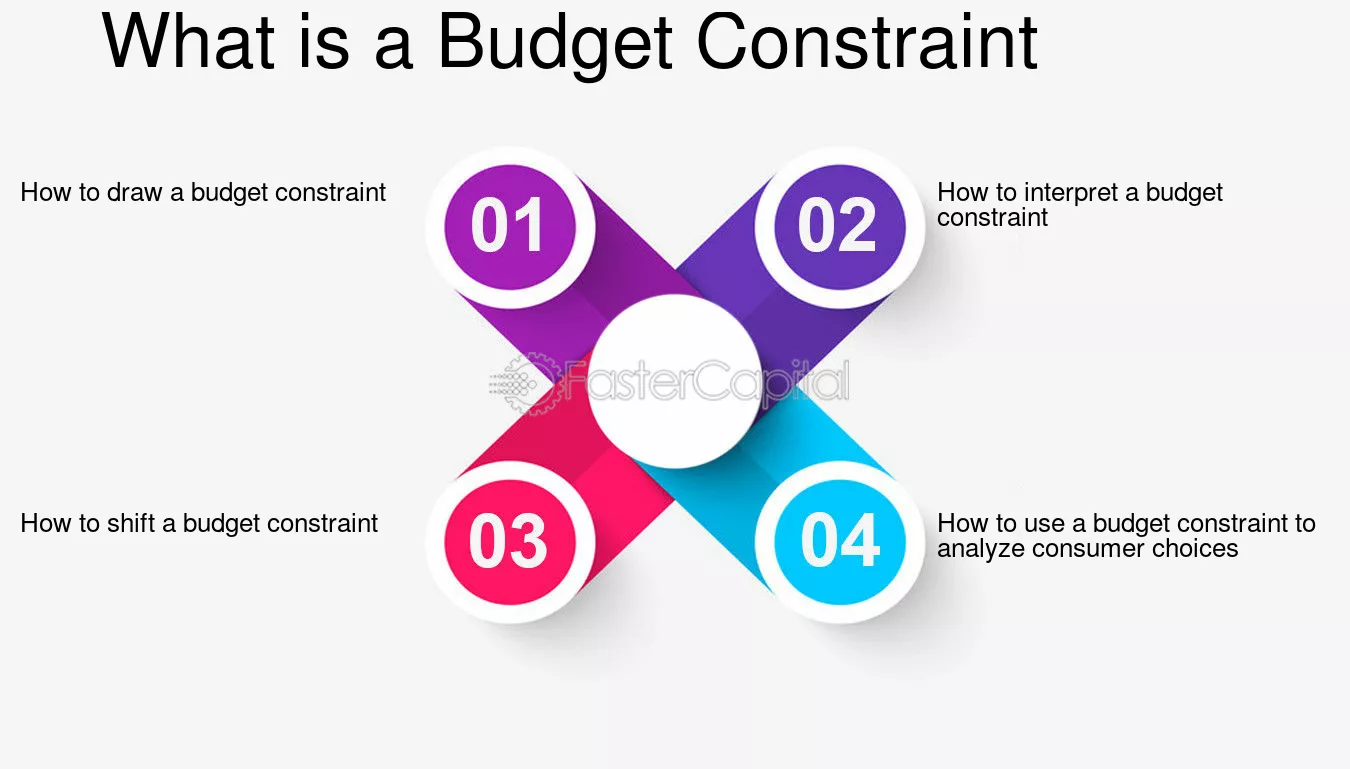 What is a Budget Constraint

How to draw a budget constraint

01

02

How to interpret a budget constraint

FasterCapital

How to shift a budget constraint

03

04

How to use a budget constraint to analyze consumer choices